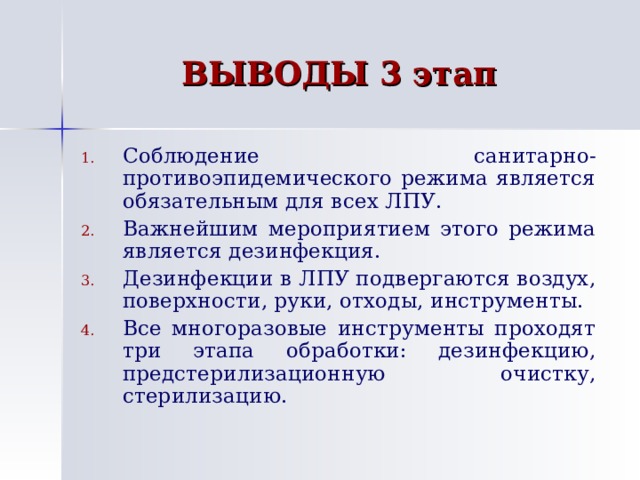 ВЫВОДЫ 3 этап

1. Соблюдение санитарно-противоэпидемического режима является обязательным для всех ЛПУ.
2. Важнейшим мероприятием этого режима является дезинфекция.
3. Дезинфекции в ЛПУ подвергаются воздух, поверхности, руки, отходы, инструменты.
4. Все многоразовые инструменты проходят три этапа обработки: дезинфекцию, предстерилизационную очистку, стерилизацию.